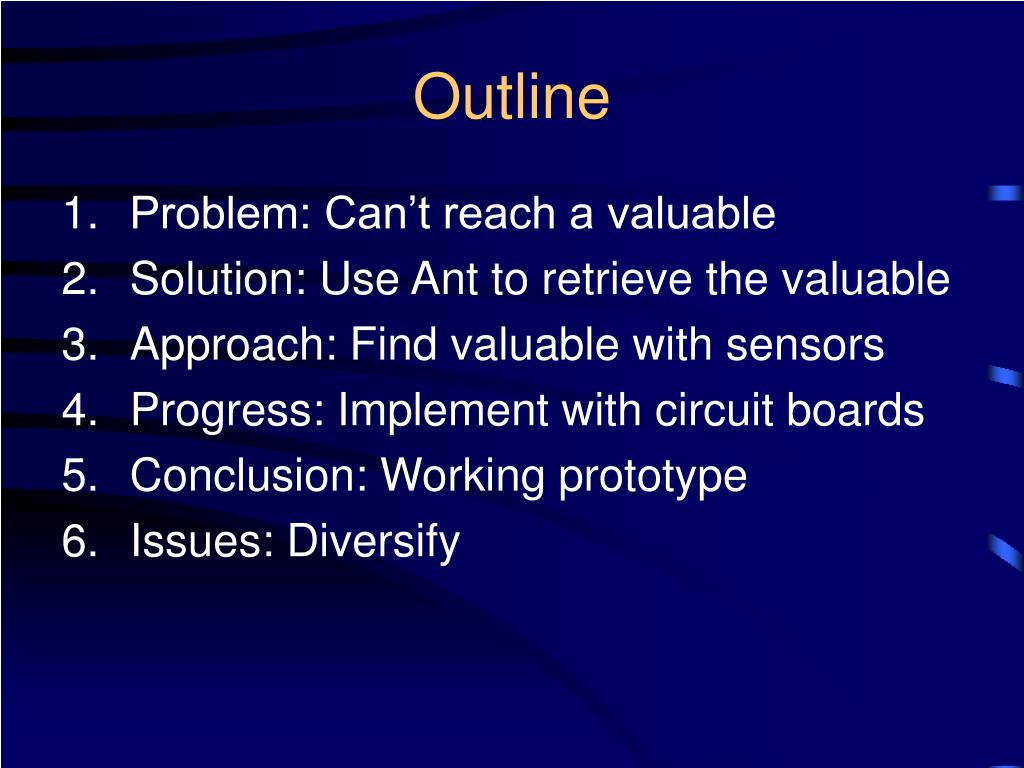 Outline

1. Problem: Can’t reach a valuable
2. Solution: Use Ant to retrieve the valuable
3. Approach: Find valuable with sensors
4. Progress: Implement with circuit boards
5. Conclusion: Working prototype
6. Issues: Diversify